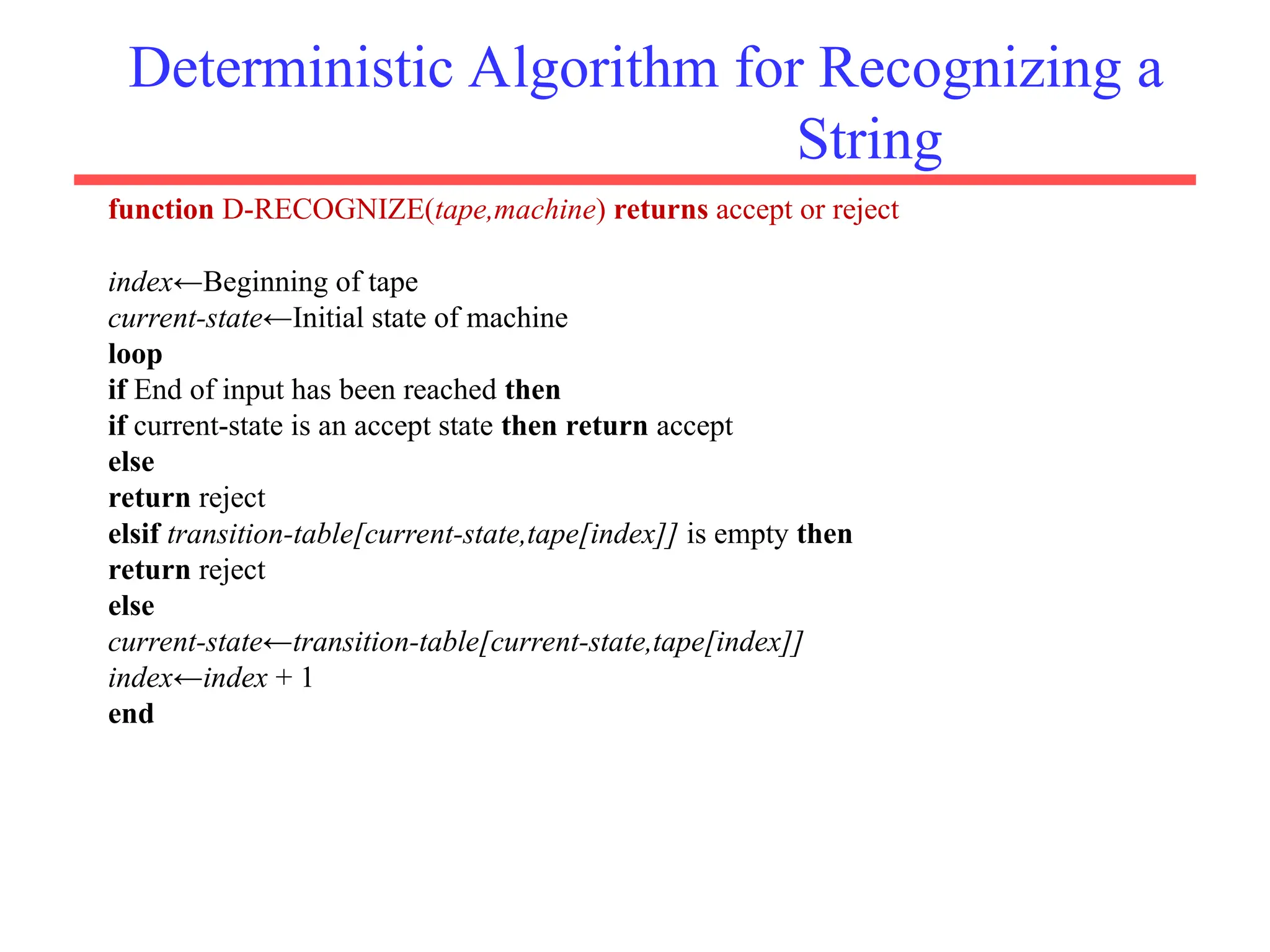 Deterministic Algorithm for Recognizing a String

function D-RECOGNIZE(tape,machine) returns accept or reject

index←Beginning of tape
current-state←Initial state of machine
loop
if End of input has been reached then
if current-state is an accept state then return accept
else
return reject
elsif transition-table[current-state,tape[index]] is empty then
return reject
else
current-state←transition-table[current-state,tape[index]]
index←index + 1
end